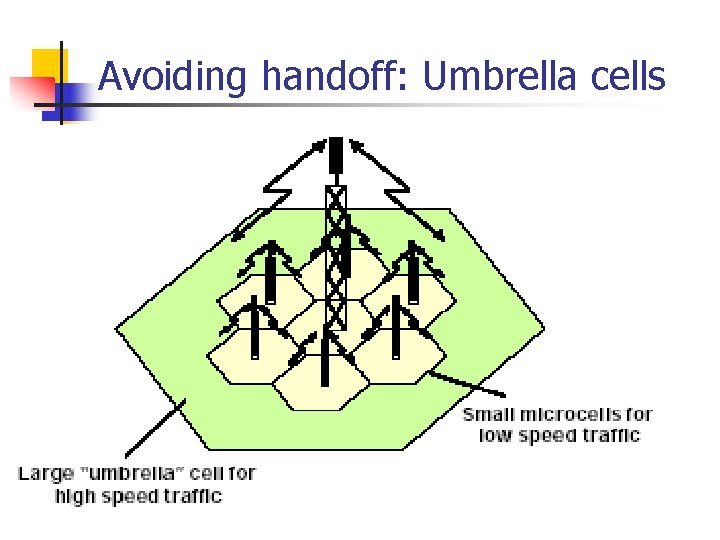 Avoiding handoff: Umbrella cells

Small microcells for low speed traffic

Large "umbrella" cell for high speed traffic